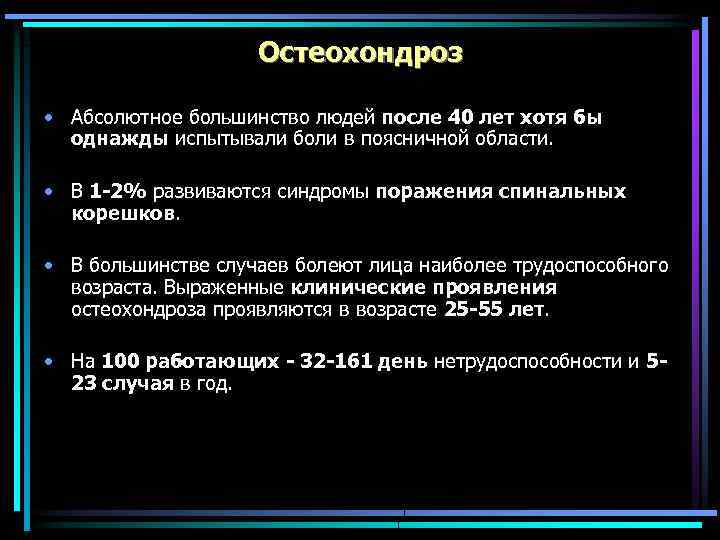 Остеохондроз

• Абсолютное большинство людей после 40 лет хотя бы однажды испытывали боли в поясничной области.

• В 1-2% развиваются синдромы поражения спинальных корешков.

• В большинстве случаев болеют лица наиболее трудоспособного возраста. Выраженные клинические проявления остеохондроза проявляются в возрасте 25-55 лет.

• На 100 работающих - 32-161 день нетрудоспособности и 5-23 случая в год.